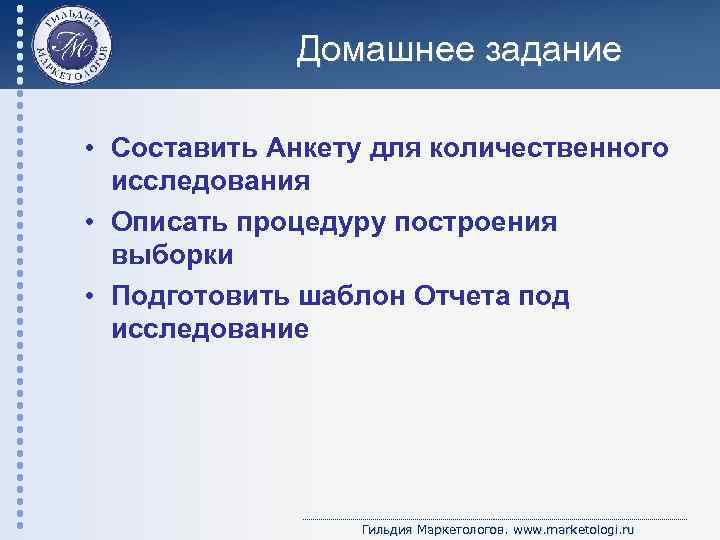 ГИЛЬДИЯ МАРКЕТОЛОГОВ
ГМ

Домашнее задание

• Составить Анкету для количественного исследования
• Описать процедуру построения выборки
• Подготовить шаблон Отчета под исследование

Гильдия Маркетологов. www.marketologi.ru